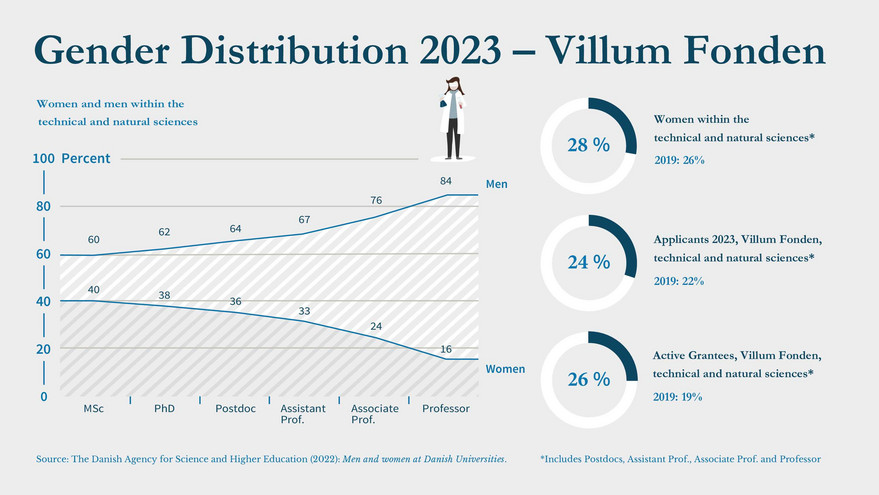 Gender Distribution 2023 – Villum Fonden

Women and men within the technical and natural sciences

100 Percent

80

60

40

20

0

60 62 64 67 76 84

Men

40 38 36 33 24 16

Women

MSc

PhD

Postdoc

Assistant Prof.

Associate Prof.

Professor

28 %

Women within the technical and natural sciences*

2019: 26%

24 %

Applicants 2023, Villum Fonden, technical and natural sciences*

2019: 22%

26 %

Active Grantees, Villum Fonden, technical and natural sciences*

2019: 19%

Source: The Danish Agency for Science and Higher Education (2022): Men and women at Danish Universities.

*Includes Postdocs, Assistant Prof., Associate Prof. and Professor